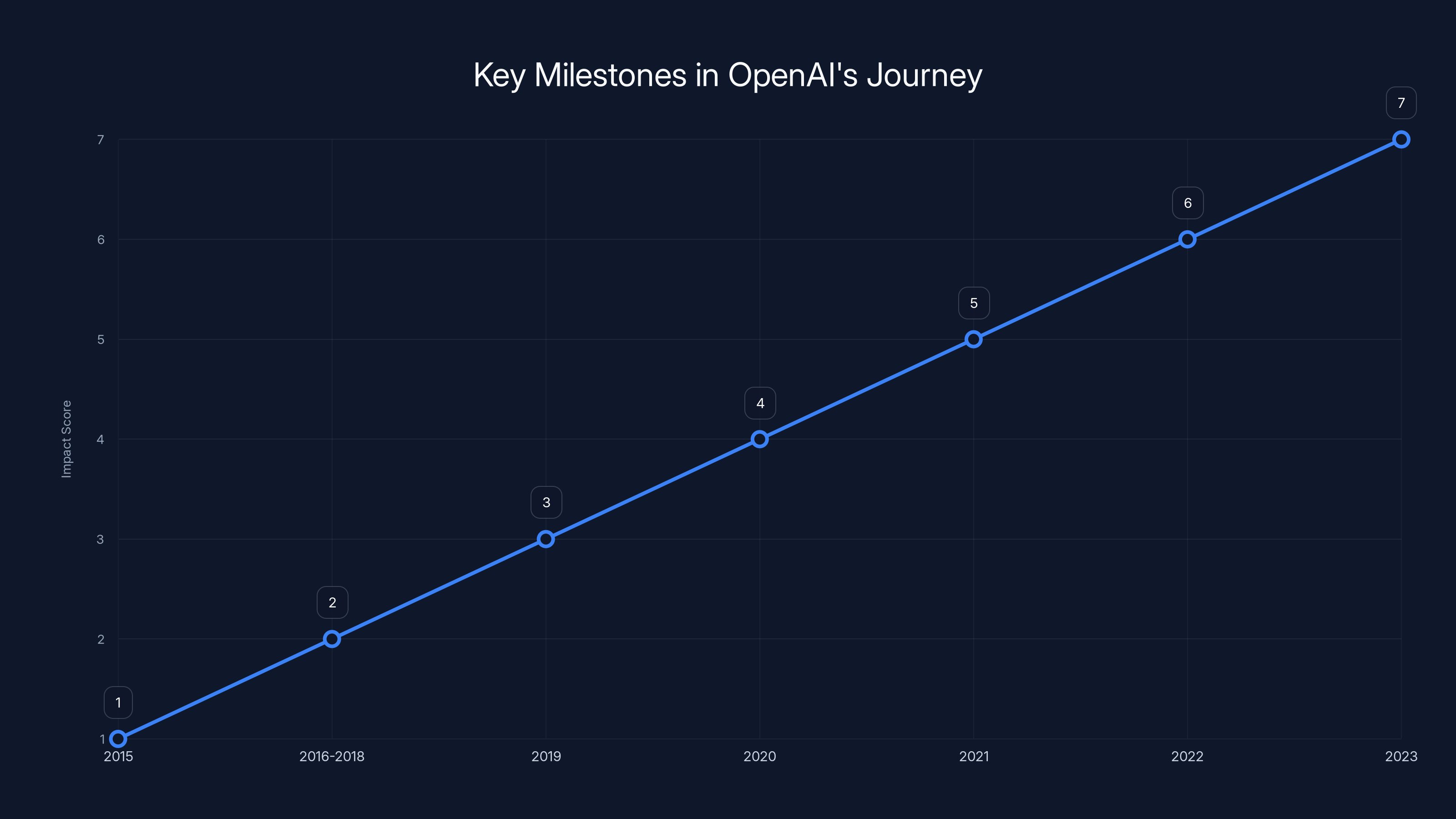 Key Milestones in OpenAI's Journey

Impact Score

7
6
5
4
3
2
1

1
2
3
4
5
6
7

2015
2016-2018
2019
2020
2021
2022
2023